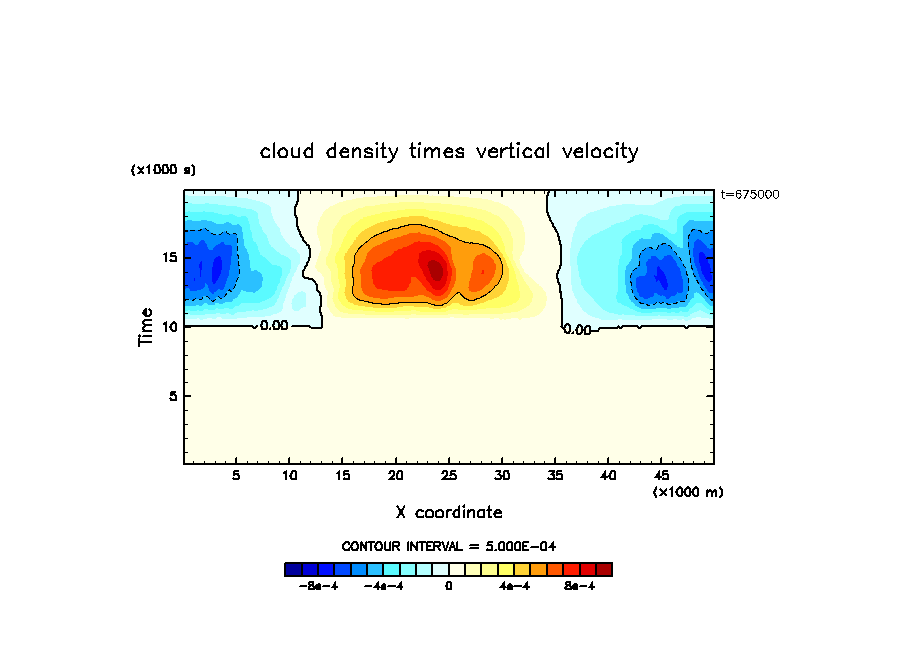 cloud density times vertical velocity

(x1000 s)

t=675000

Time

15

10

5

0.00

0.00

5 10 15 20 25 30 35 40 45

(x1000 m)

X coordinate

CONTOUR INTERVAL = 5.000E-04

-8e-4 -4e-4 0 4e-4 8e-4